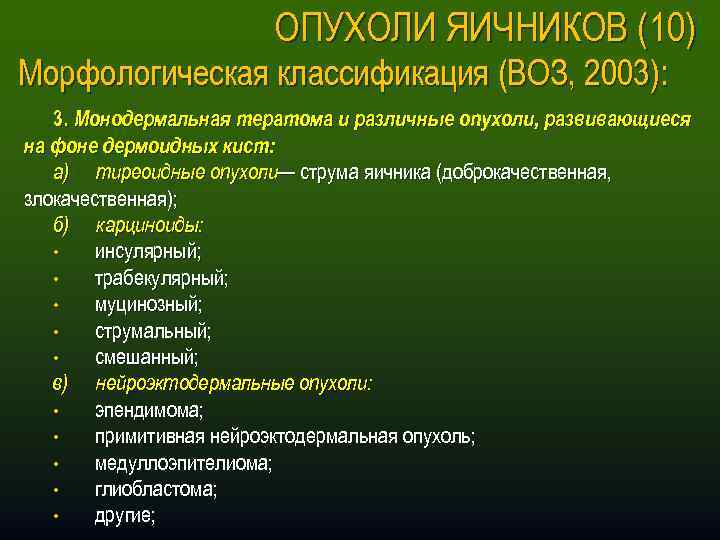 ОПУХОЛИ ЯИЧНИКОВ (10)
Морфологическая классификация (ВОЗ, 2003):

3. Монодермальная тератома и различные опухоли, развивающиеся на фоне дермоидных кист:

а) тиреоидные опухоли— струма яичника (доброкачественная, злокачественная);

б) карциноиды:

• инсулярный;
• трабекулярный;
• муцинозный;
• струмальный;
• смешанный;

в) нейроэктодермальные опухоли:

• эпендимома;
• примитивная нейроэктодермальная опухоль;
• медуллоэпителиома;
• глиобластома;
• другие;